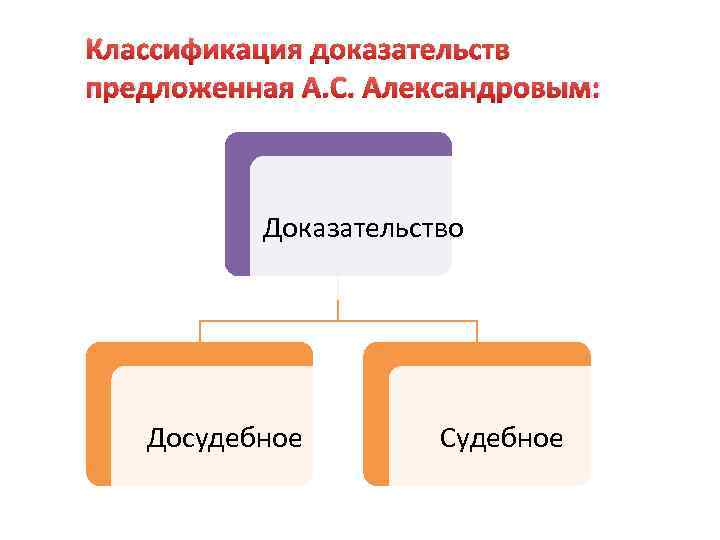 Классификация доказательств предложенная А.С. Александровым:

Доказательство

Досудебное

Судебное